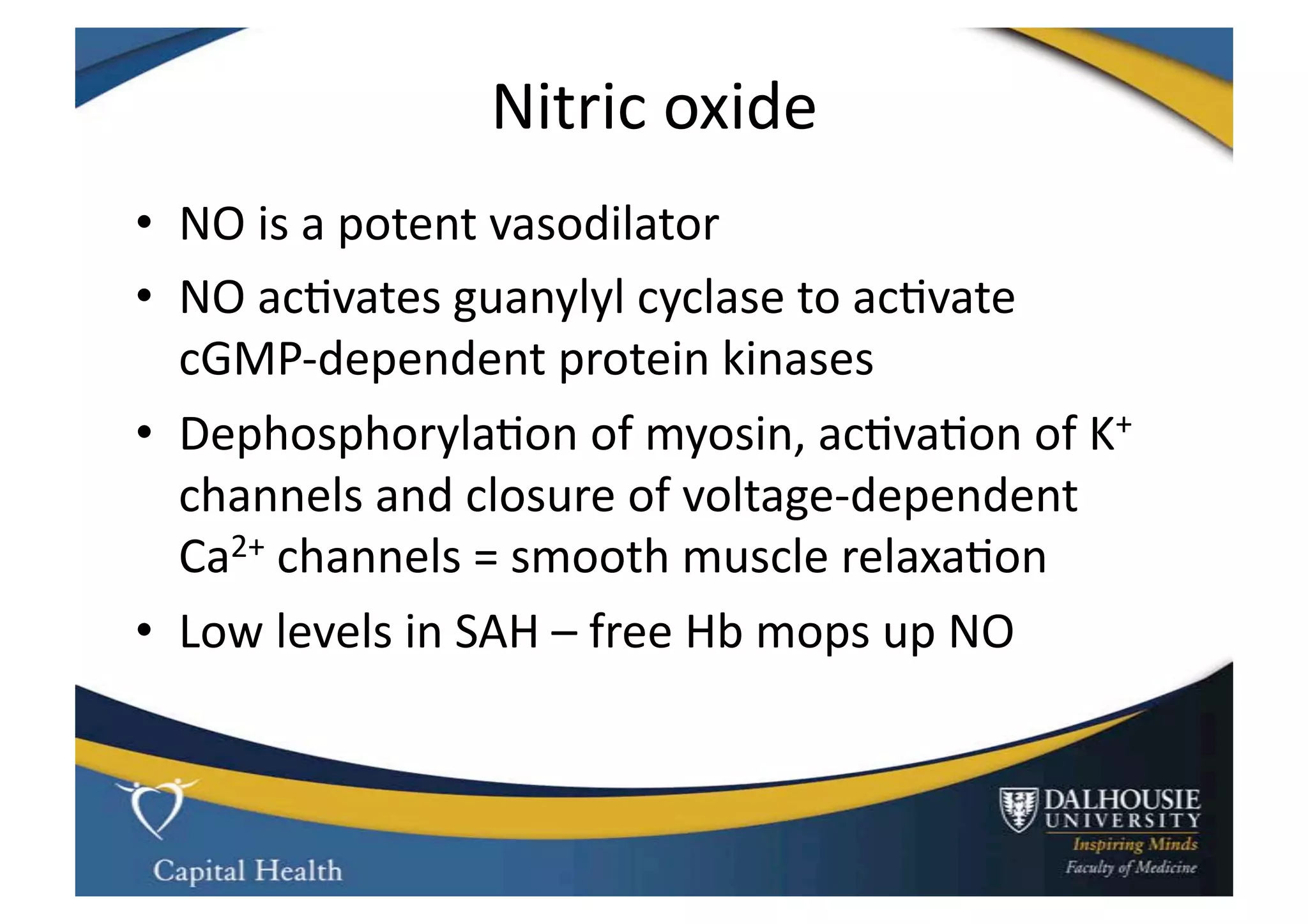 Nitric oxide

• NO is a potent vasodilator
• NO activates guanylyl cyclase to activate cGMP-dependent protein kinases
• Dephosphorylation of myosin, activation of $K^+$ channels and closure of voltage-dependent $Ca^{2+}$ channels = smooth muscle relaxation
• Low levels in SAH – free Hb mops up NO

Capital Health

DALHOUSIE UNIVERSITY
Inspiring Minds
Faculty of Medicine